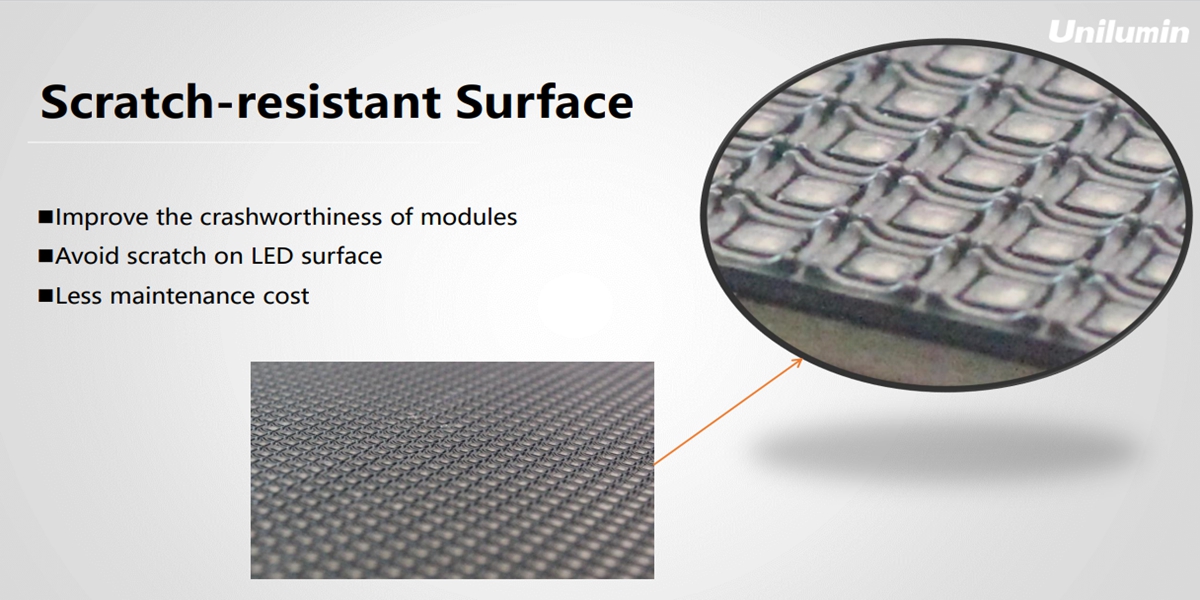 Unilumin

Scratch-resistant Surface

■Improve the crashworthiness of modules
■Avoid scratch on LED surface
■Less maintenance cost